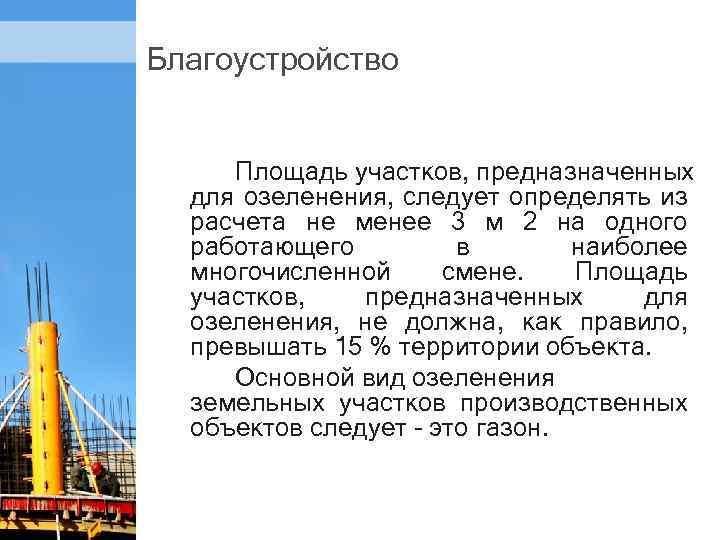 Благоустройство

Площадь участков, предназначенных для озеленения, следует определять из расчета не менее 3 м 2 на одного работающего в наиболее многочисленной смене. Площадь участков, предназначенных для озеленения, не должна, как правило, превышать 15 % территории объекта.

Основной вид озеленения земельных участков производственных объектов следует - это газон.